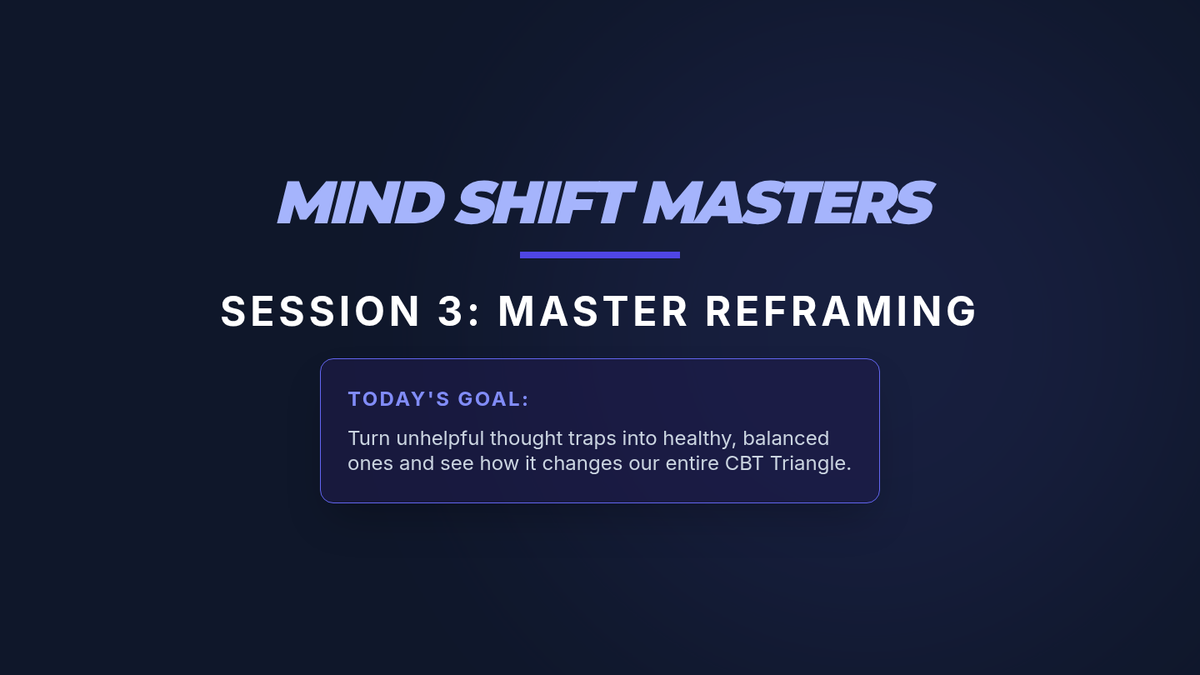 MIND SHIFT MASTERS

SESSION 3: MASTER REFRAMING

TODAY'S GOAL:

Turn unhelpful thought traps into healthy, balanced ones and see how it changes our entire CBT Triangle.